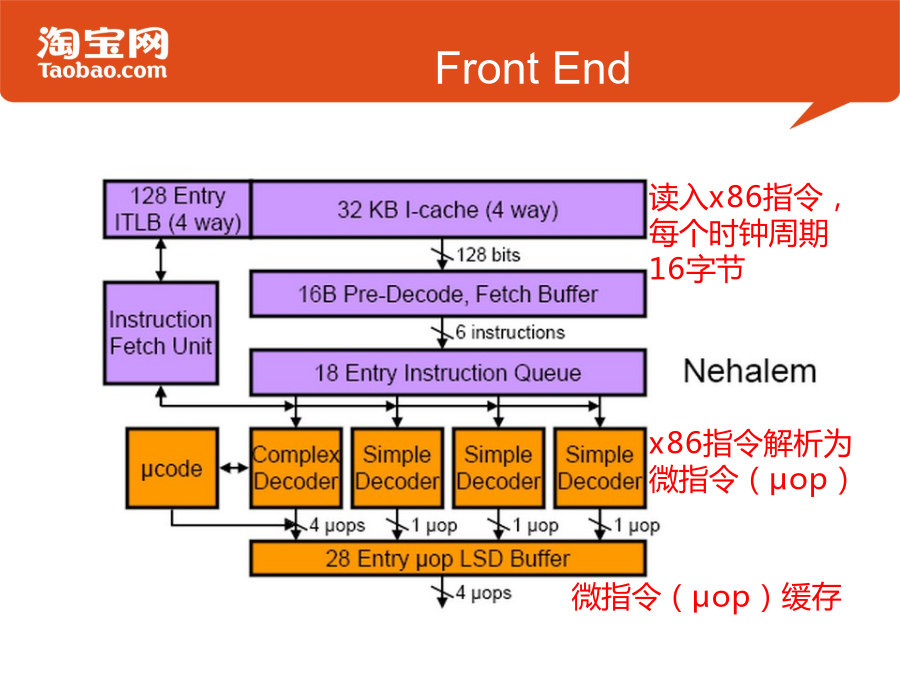 淘宝网
Taobao.com

Front End

128 Entry ITLB (4 way)

32 KB I-cache (4 way)

读入x86指令，每个时钟周期16字节

128 bits

16B Pre-Decode, Fetch Buffer

Instruction Fetch Unit

6 instructions

18 Entry Instruction Queue

Nehalem

µcode

Complex Decoder

Simple Decoder

Simple Decoder

Simple Decoder

x86指令解析为微指令（µop）

4 µops

1 µop

1 µop

1 µop

28 Entry µop LSD Buffer

4 µops

微指令（µop）缓存